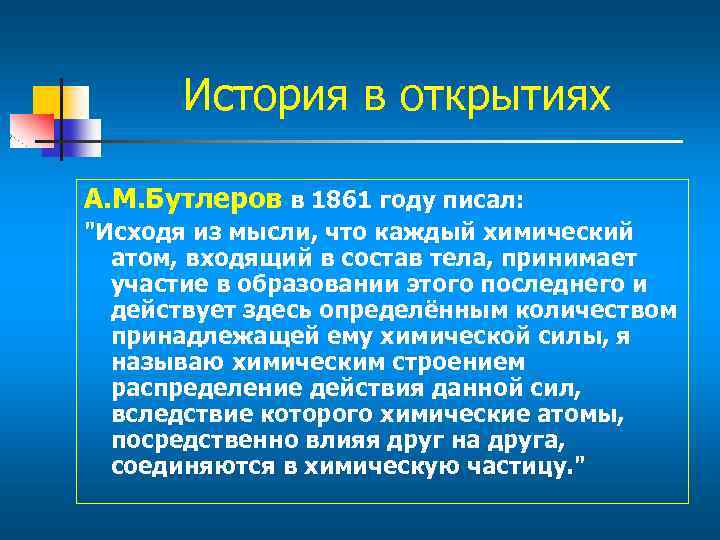 История в открытиях

А.М.Бутлеров в 1861 году писал:

"Исходя из мысли, что каждый химический атом, входящий в состав тела, принимает участие в образовании этого последнего и действует здесь определённым количеством принадлежащей ему химической силы, я называю химическим строением распределение действия данной сил, вследствие которого химические атомы, посредственно влияя друг на друга, соединяются в химическую частицу."